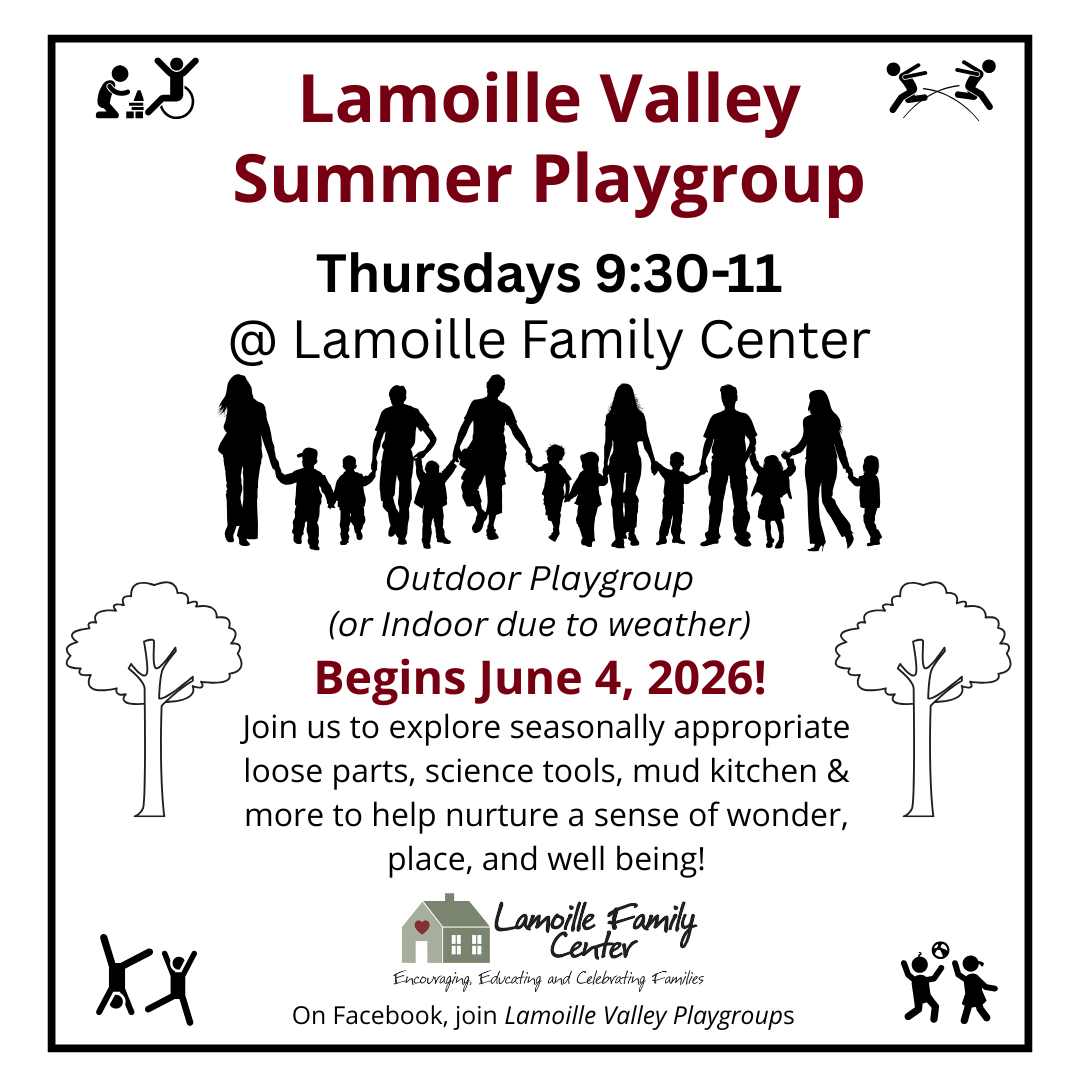 Lamoille Valley Summer Playgroup

Thursdays 9:30-11
@ Lamoille Family Center

Outdoor Playgroup
(or Indoor due to weather)

Begins June 4, 2026!

Join us to explore seasonally appropriate loose parts, science tools, mud kitchen & more to help nurture a sense of wonder, place, and well being!

Lamoille Family Center
Encouraging, Educating and Celebrating Families

On Facebook, join Lamoille Valley Playgroups